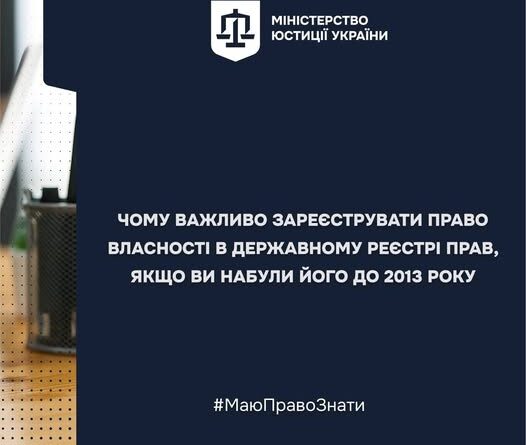 МІНІСТЕРСТВО ЮСТИЦІЇ УКРАЇНИ

ЧОМУ ВАЖЛИВО ЗАРЕЄСТРУВАТИ ПРАВО ВЛАСНОСТІ В ДЕРЖАВНОМУ РЕЄСТРІ ПРАВ, ЯКЩО ВИ НАБУЛИ ЙОГО ДО 2013 РОКУ

#МаюПравоЗнати